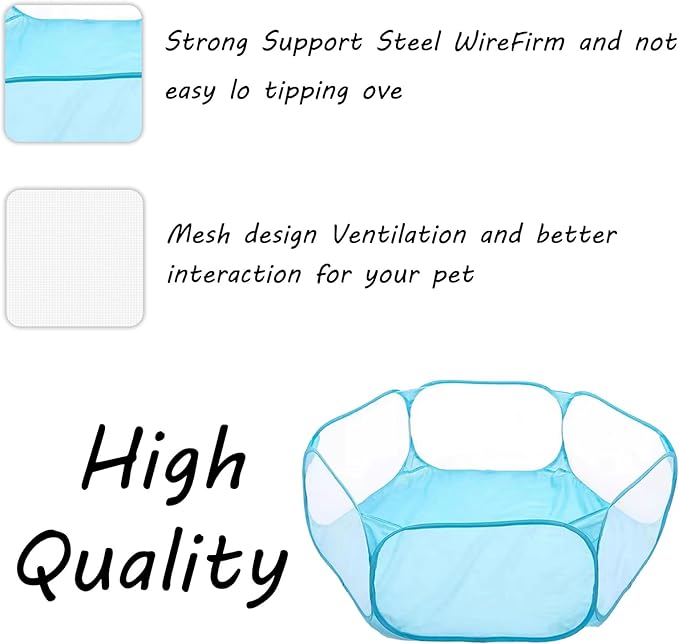 Strong Support Steel WireFirm and not easy lo tipping ove

Mesh design Ventilation and better interaction for your pet

High Quality